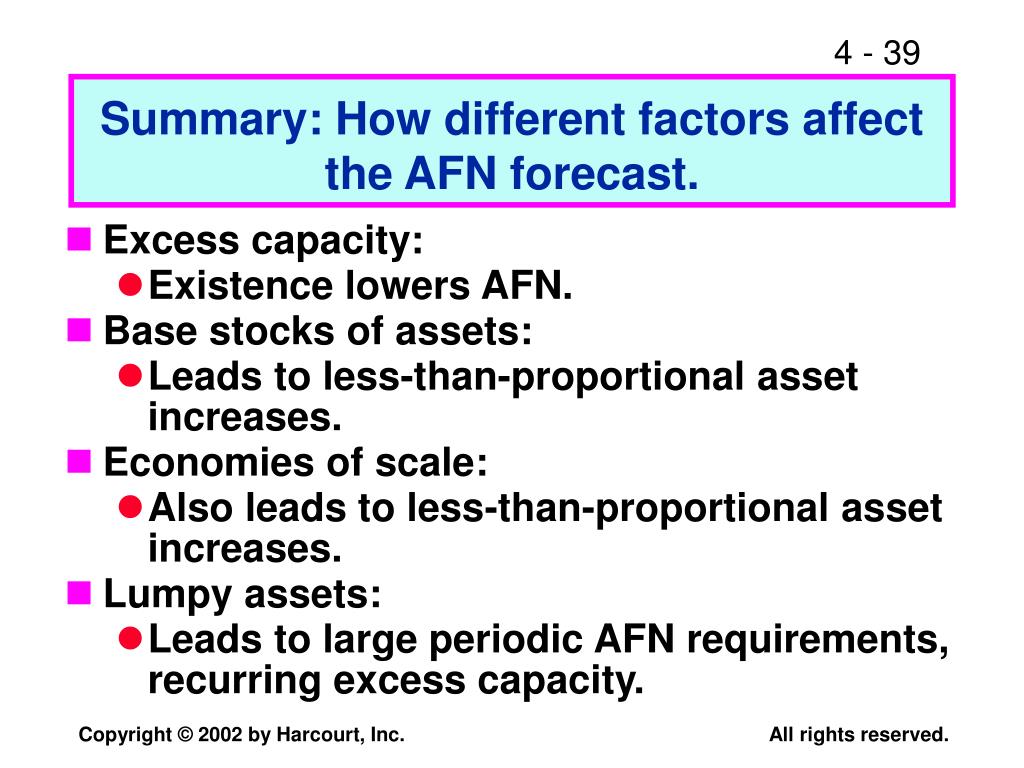 4 - 39

Summary: How different factors affect the AFN forecast.

Excess capacity:
Existence lowers AFN.
Base stocks of assets:
Leads to less-than-proportional asset increases.
Economies of scale:
Also leads to less-than-proportional asset increases.
Lumpy assets:
Leads to large periodic AFN requirements, recurring excess capacity.

Copyright © 2002 by Harcourt, Inc.

All rights reserved.